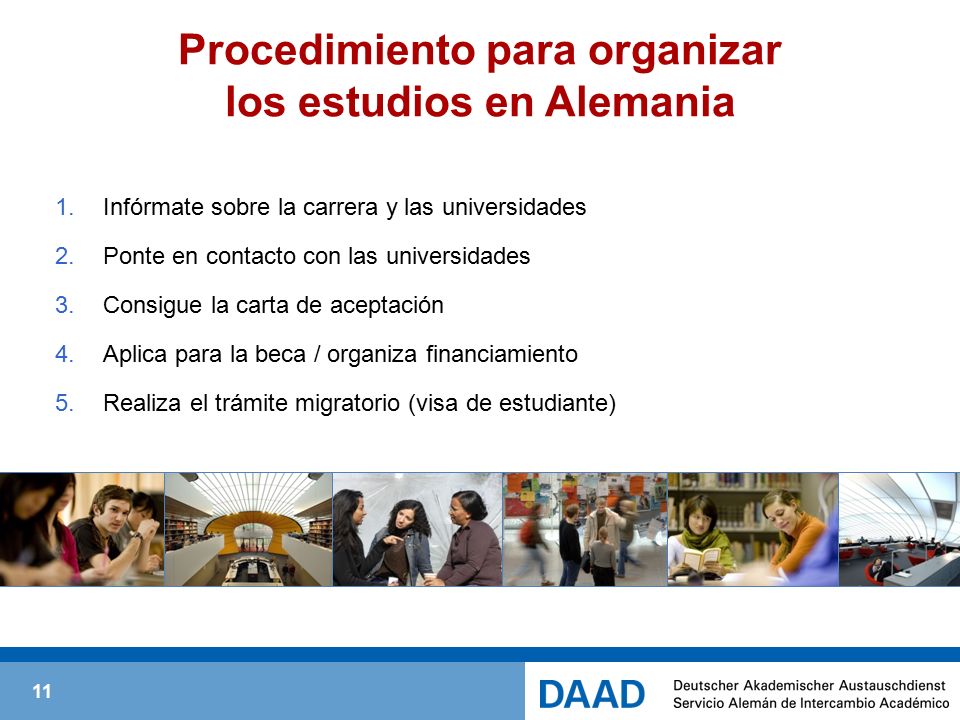 Procedimiento para organizar los estudios en Alemania

1. Infórmate sobre la carrera y las universidades
2. Ponte en contacto con las universidades
3. Consigue la carta de aceptación
4. Aplica para la beca / organiza financiamiento
5. Realiza el trámite migratorio (visa de estudiante)

11

DAAD Deutscher Akademischer Austauschdienst
Servicio Alemán de Intercambio Académico